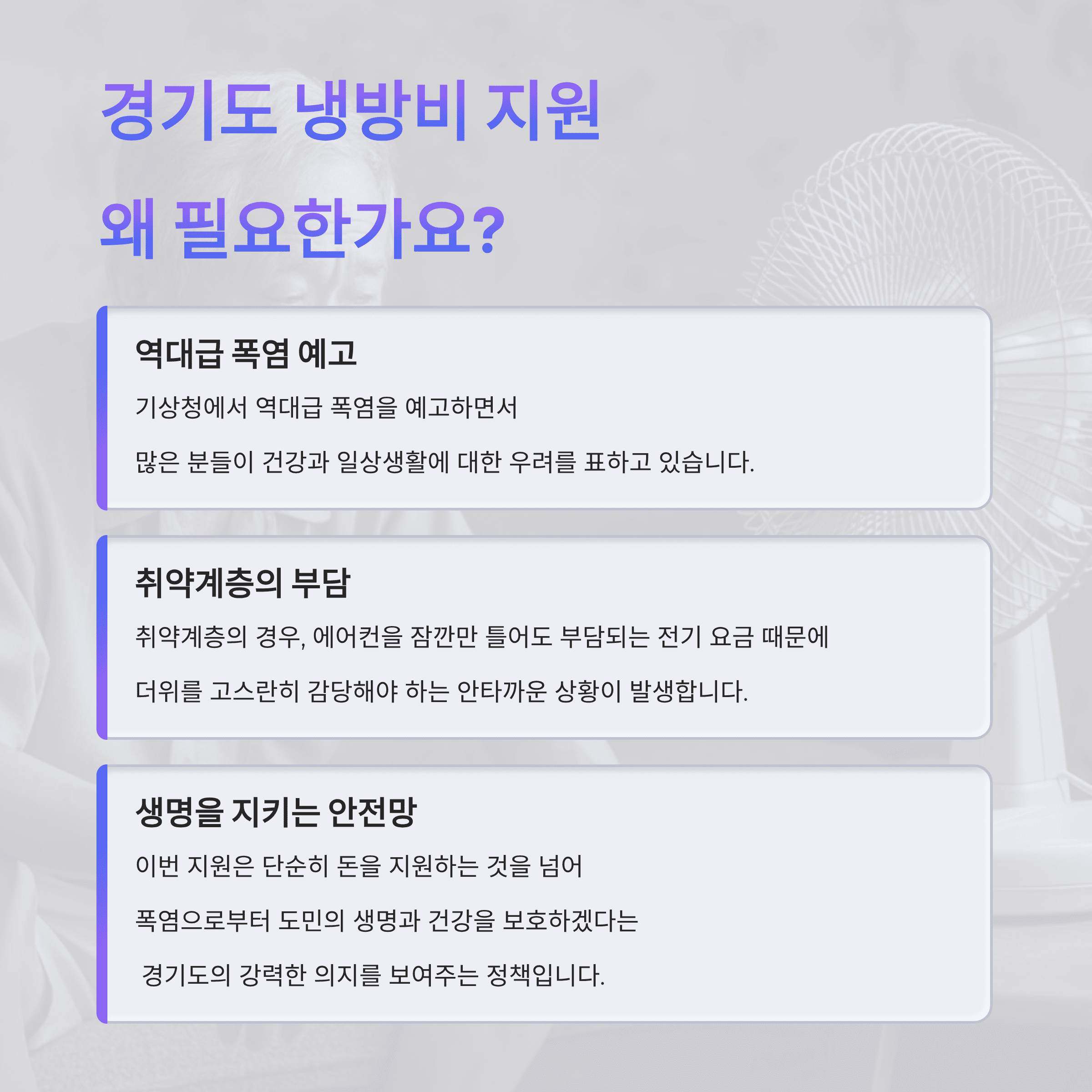 경기도 냉방비 지원

왜 필요한가요?

역대급 폭염 예고

기상청에서 역대급 폭염을 예고하면서

많은 분들이 건강과 일상생활에 대한 우려를 표하고 있습니다.

취약계층의 부담

취약계층의 경우, 에어컨을 잠깐만 틀어도 부담되는 전기 요금 때문에

더위를 고스란히 감당해야 하는 안타까운 상황이 발생합니다.

생명을 지키는 안전망

이번 지원은 단순히 돈을 지원하는 것을 넘어

폭염으로부터 도민의 생명과 건강을 보호하겠다는

경기도의 강력한 의지를 보여주는 정책입니다.